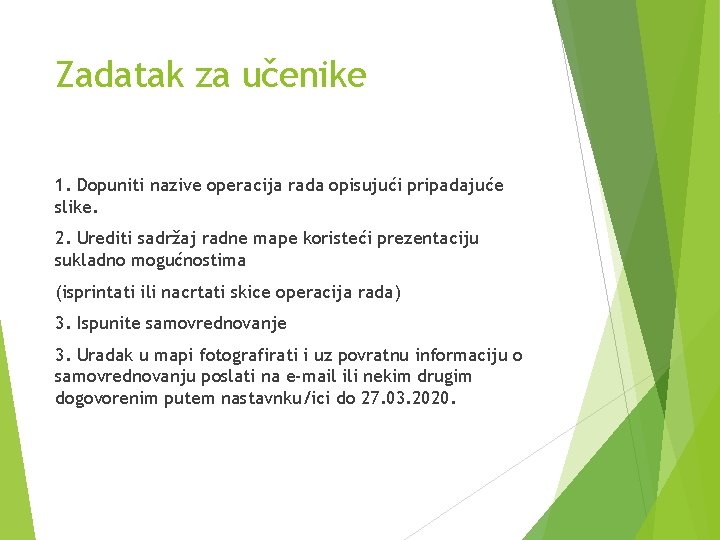 Zadatak za učenike

1. Dopuniti nazive operacija rada opisujući pripadajuće slike.

2. Urediti sadržaj radne mape koristeći prezentaciju sukladno mogućnostima

(isprintati ili nacrtati skice operacija rada)

3. Ispunite samovrednovanje

3. Uradak u mapi fotografirati i uz povratnu informaciju o samovrednovanju poslati na e-mail ili nekim drugim dogovorenim putem nastavnku/ici do 27.03.2020.